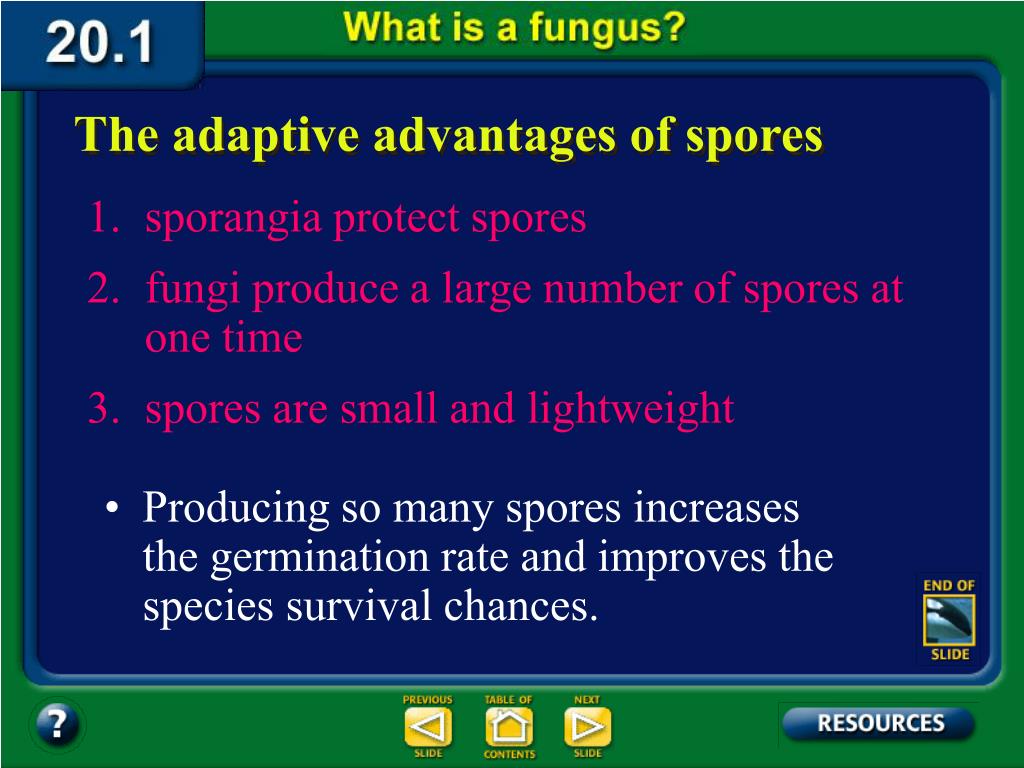 20.1

What is a fungus?

The adaptive advantages of spores

1. sporangia protect spores
2. fungi produce a large number of spores at one time
3. spores are small and lightweight

• Producing so many spores increases the germination rate and improves the species survival chances.

END OF SLIDE

?

PREVIOUS SLIDE

TABLE OF CONTENTS

NEXT SLIDE

RESOURCES